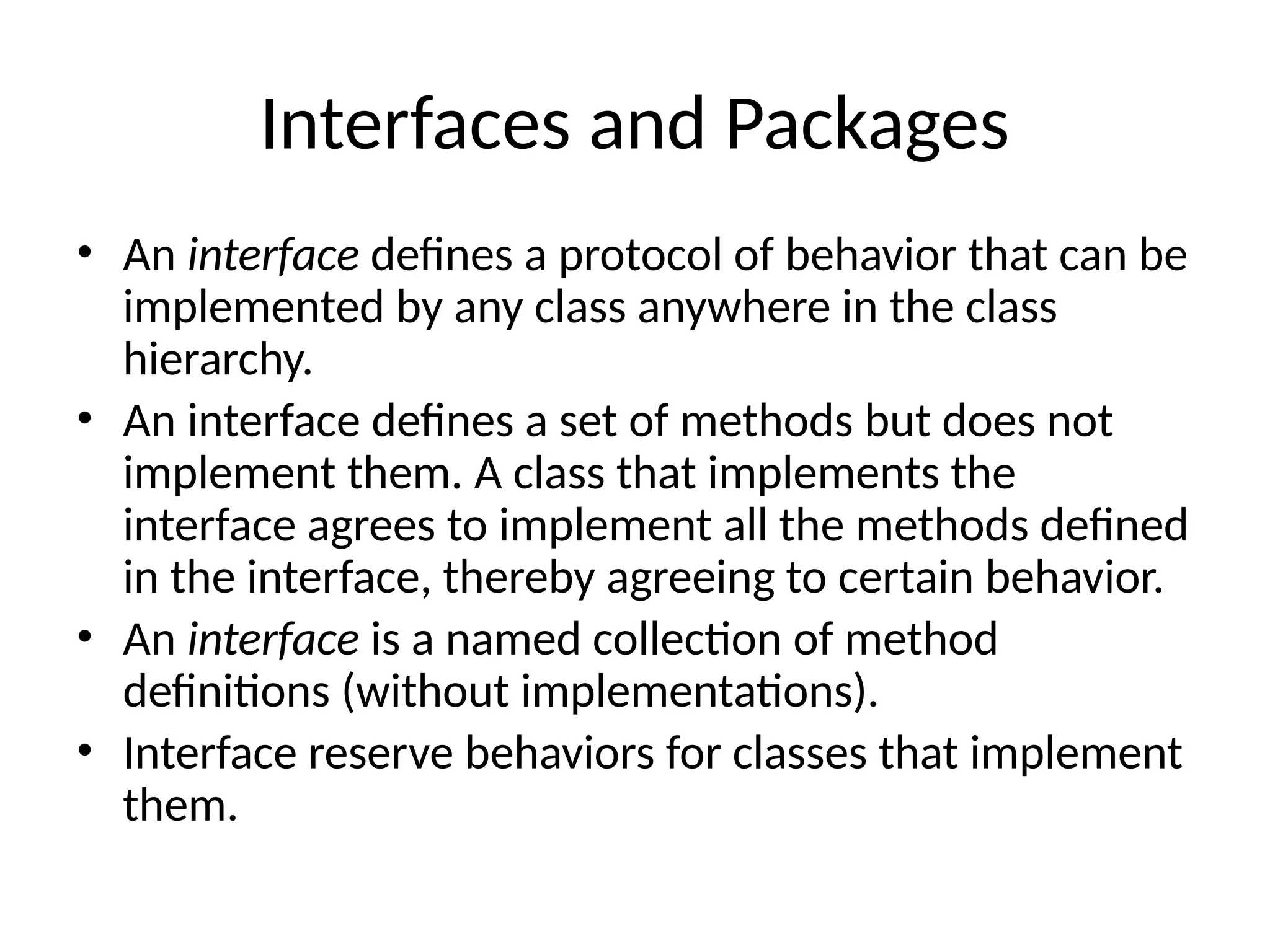 Interfaces and Packages

• An interface defines a protocol of behavior that can be implemented by any class anywhere in the class hierarchy.
• An interface defines a set of methods but does not implement them. A class that implements the interface agrees to implement all the methods defined in the interface, thereby agreeing to certain behavior.
• An interface is a named collection of method definitions (without implementations).
• Interface reserve behaviors for classes that implement them.